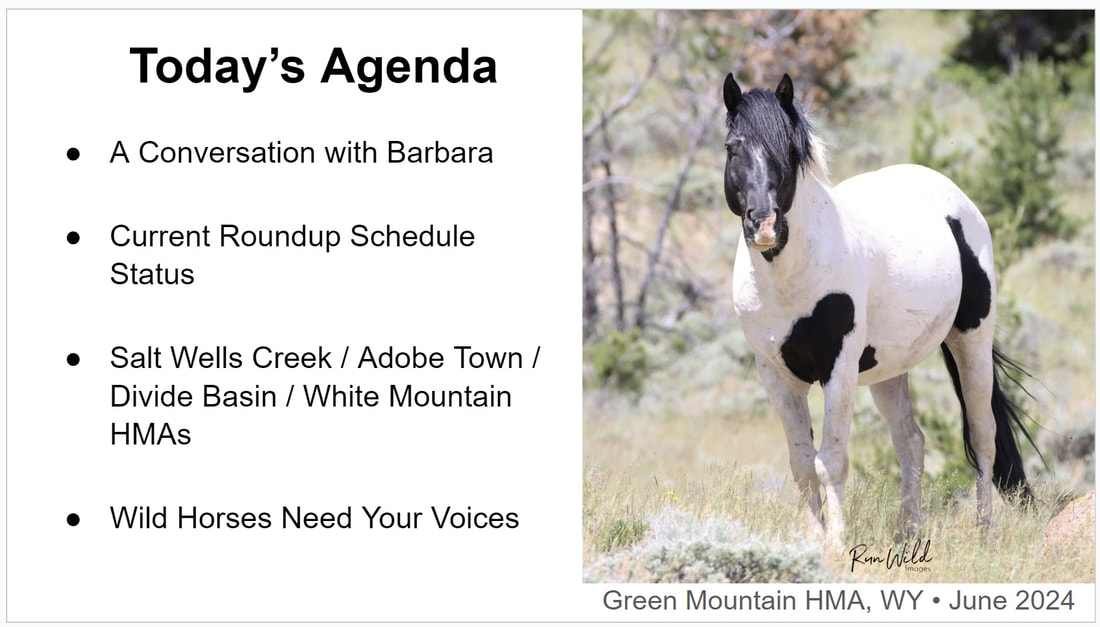 Today's Agenda

● A Conversation with Barbara

● Current Roundup Schedule Status

● Salt Wells Creek / Adobe Town / Divide Basin / White Mountain HMAs

● Wild Horses Need Your Voices

Run Wild Images

Green Mountain HMA, WY • June 2024